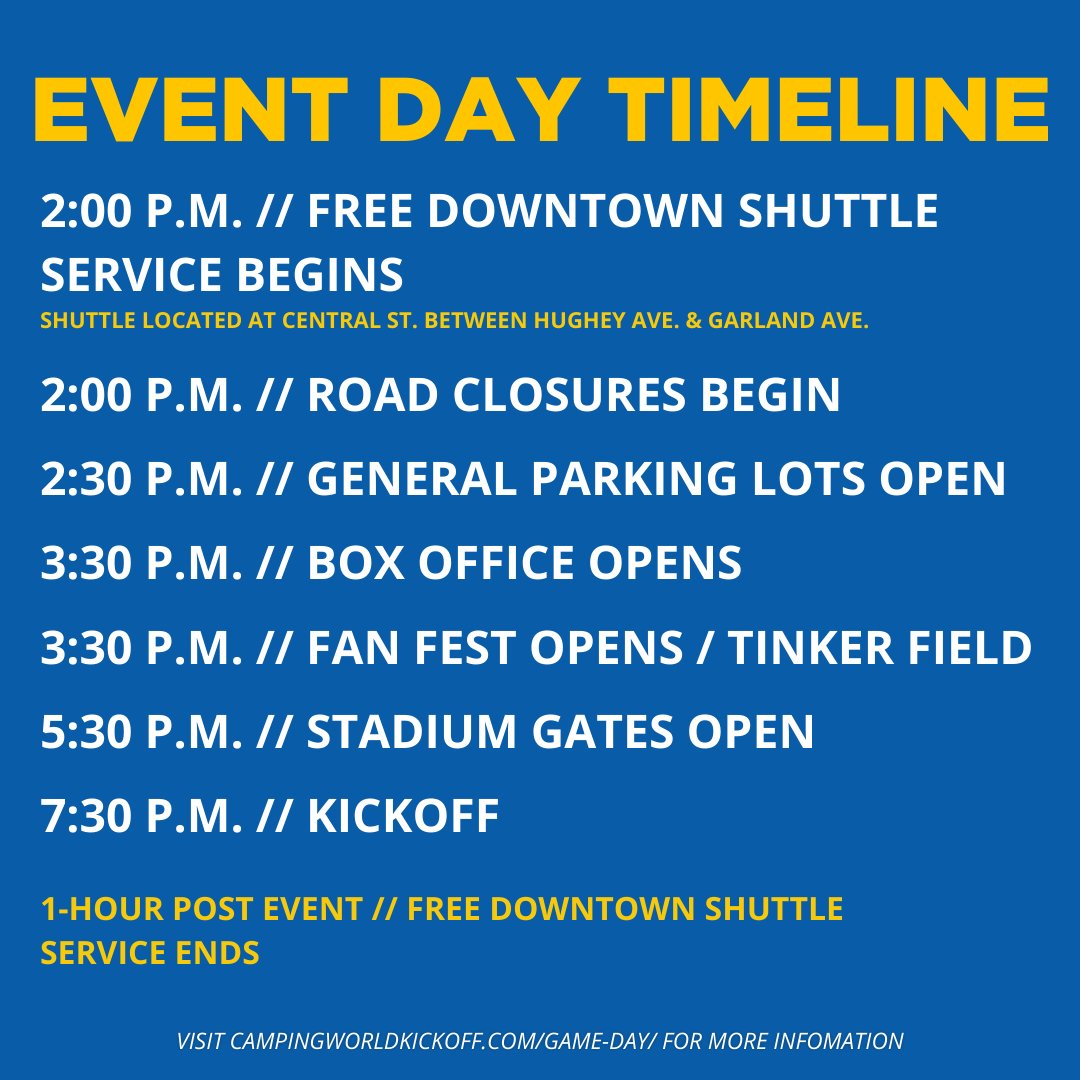 EVENT DAY TIMELINE

2:00 P.M. // FREE DOWNTOWN SHUTTLE SERVICE BEGINS
SHUTTLE LOCATED AT CENTRAL ST. BETWEEN HUGHEY AVE. & GARLAND AVE.

2:00 P.M. // ROAD CLOSURES BEGIN

2:30 P.M. // GENERAL PARKING LOTS OPEN

3:30 P.M. // BOX OFFICE OPENS

3:30 P.M. // FAN FEST OPENS / TINKER FIELD

5:30 P.M. // STADIUM GATES OPEN

7:30 P.M. // KICKOFF

1-HOUR POST EVENT // FREE DOWNTOWN SHUTTLE SERVICE ENDS

VISIT CAMPINGWORLDKICKOFF.COM/GAME-DAY/ FOR MORE INFOMATION